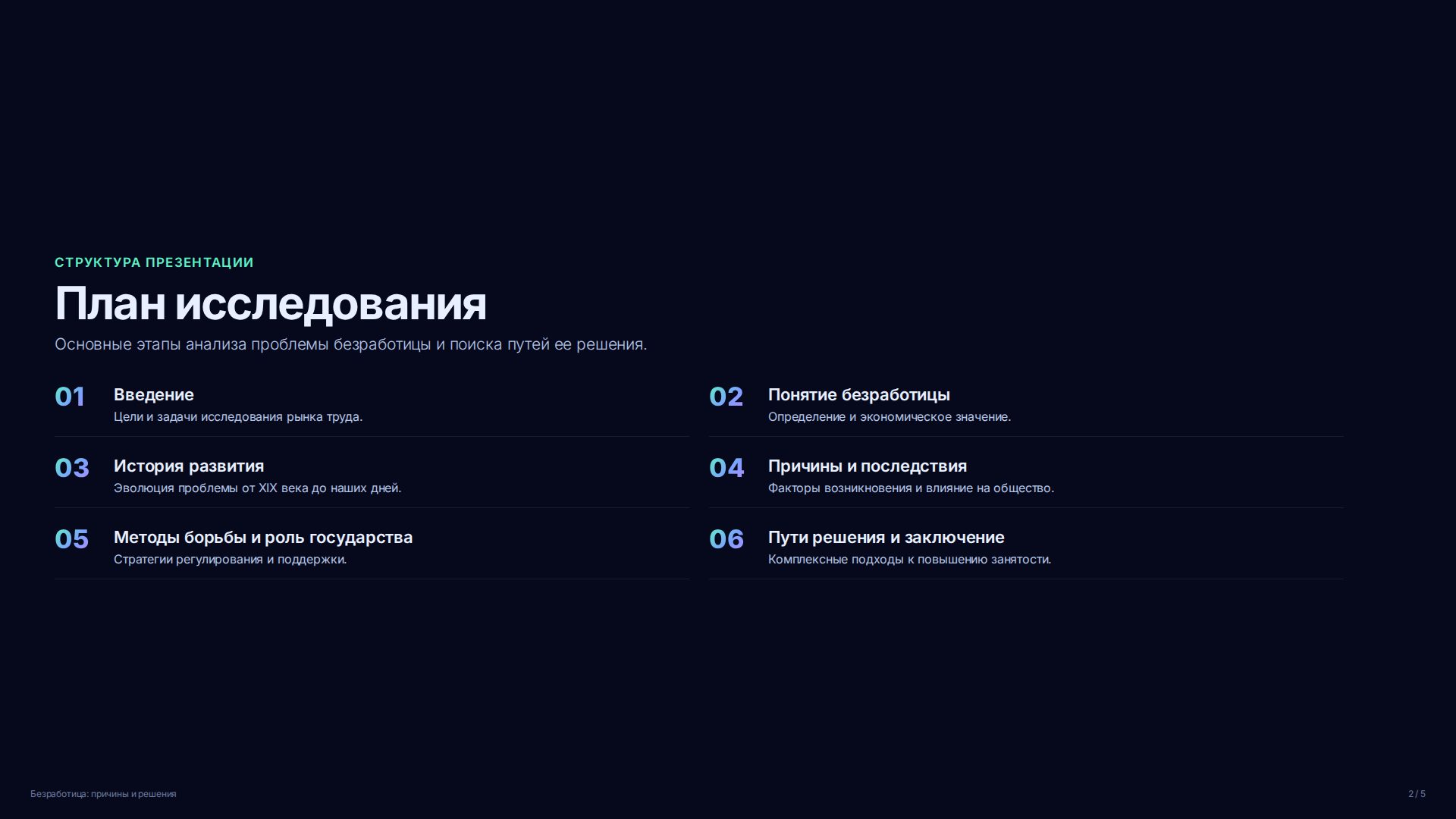 СТРУКТУРА ПРЕЗЕНТАЦИИ

План исследования

Основные этапы анализа проблемы безработицы и поиска путей ее решения.

01 Введение
Цели и задачи исследования рынка труда.

02 Понятие безработицы
Определение и экономическое значение.

03 История развития
Эволюция проблемы от XIX века до наших дней.

04 Причины и последствия
Факторы возникновения и влияние на общество.

05 Методы борьбы и роль государства
Стратегии регулирования и поддержки.

06 Пути решения и заключение
Комплексные подходы к повышению занятости.

Безработица: причины и решения

2 / 5